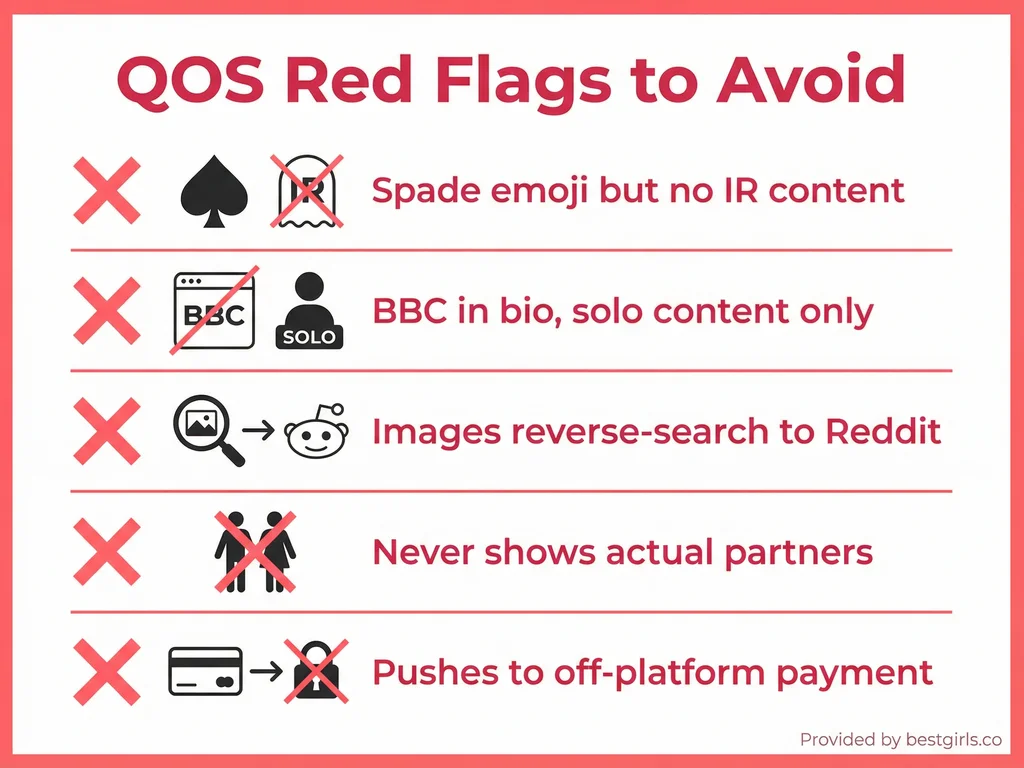 QOS Red Flags to Avoid

IR Spade emoji but no IR content

BBC SOLO BBC in bio, solo content only

Images reverse-search to Reddit

Never shows actual partners

Pushes to off-platform payment

Provided by bestgirls.co